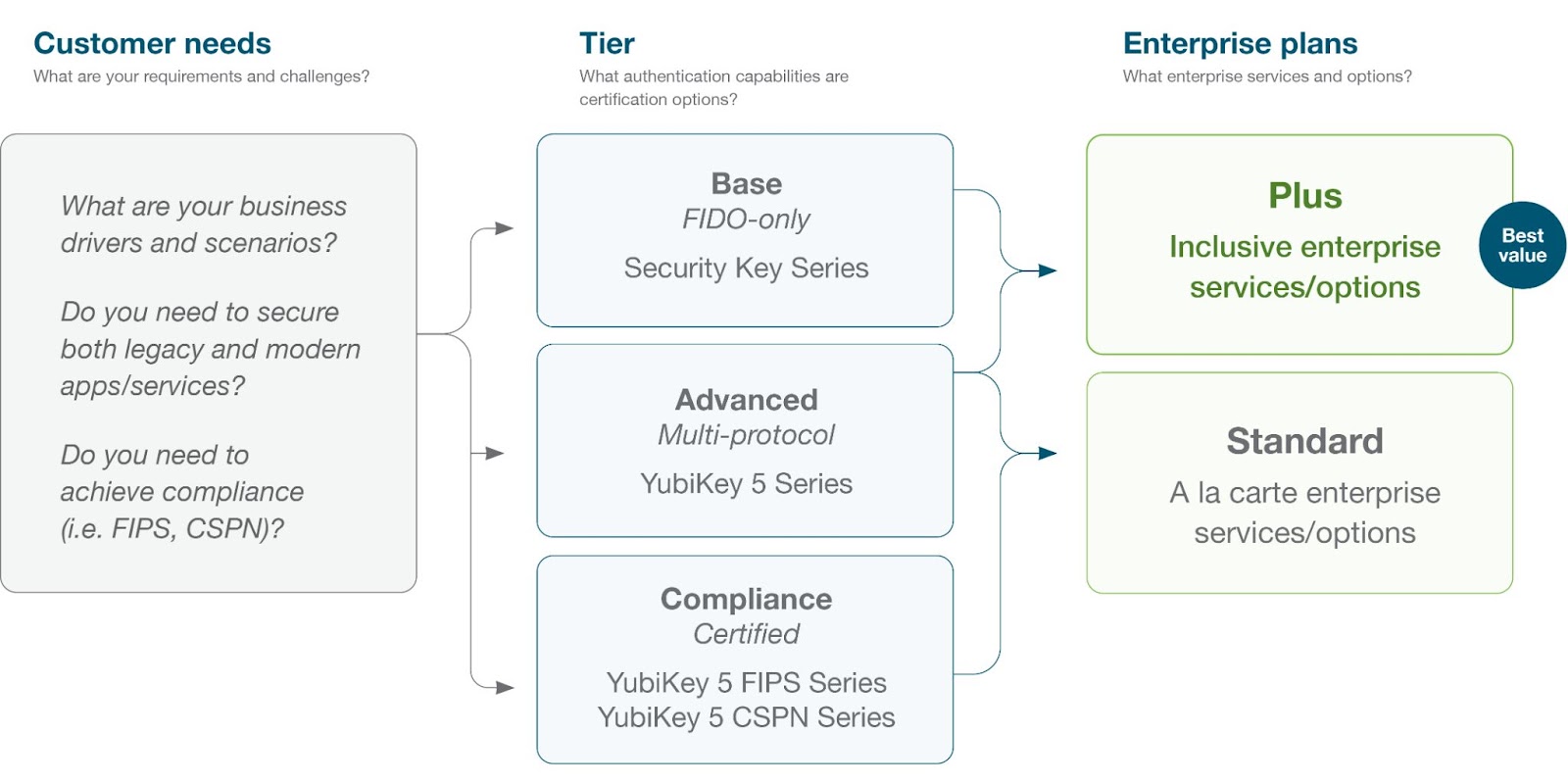 Customer needs
What are your requirements and challenges?

What are your business drivers and scenarios?

Do you need to secure both legacy and modern apps/services?

Do you need to achieve compliance (i.e. FIPS, CSPN)?

Tier
What authentication capabilities are certification options?

Base
FIDO-only
Security Key Series

Advanced
Multi-protocol
YubiKey 5 Series

Compliance
Certified
YubiKey 5 FIPS Series
YubiKey 5 CSPN Series

Enterprise plans
What enterprise services and options?

Plus
Inclusive enterprise services/options

Best value

Standard
A la carte enterprise services/options